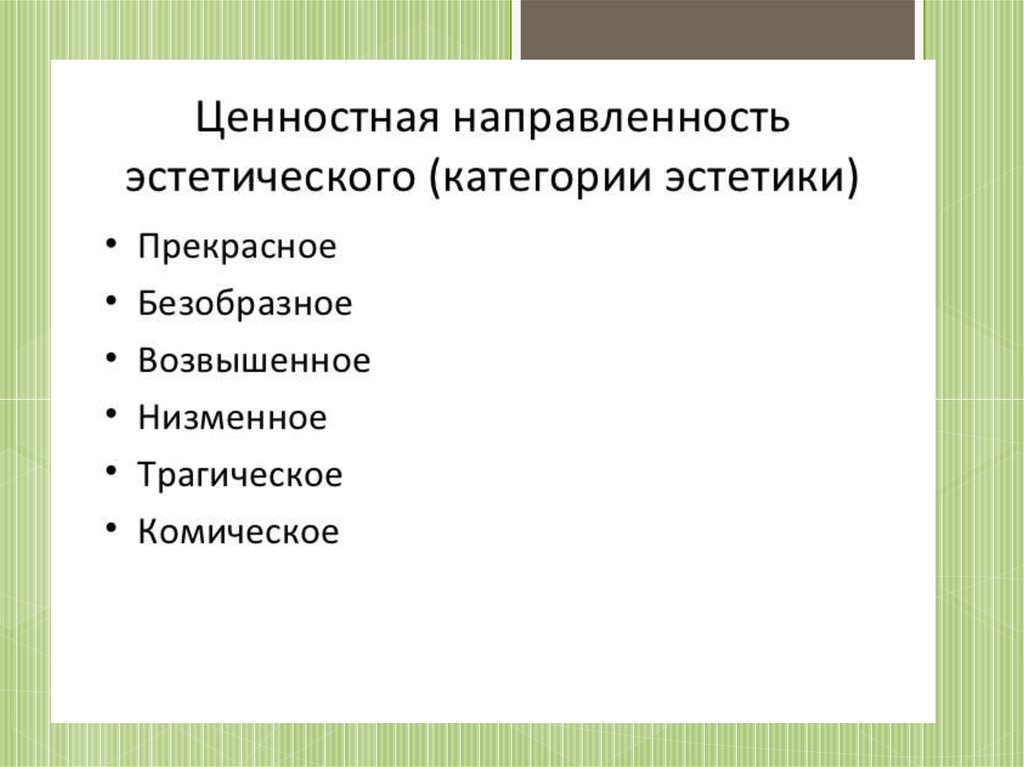 Ценностная направленность эстетического (категории эстетики)

• Прекрасное
• Безобразное
• Возвышенное
• Низменное
• Трагическое
• Комическое